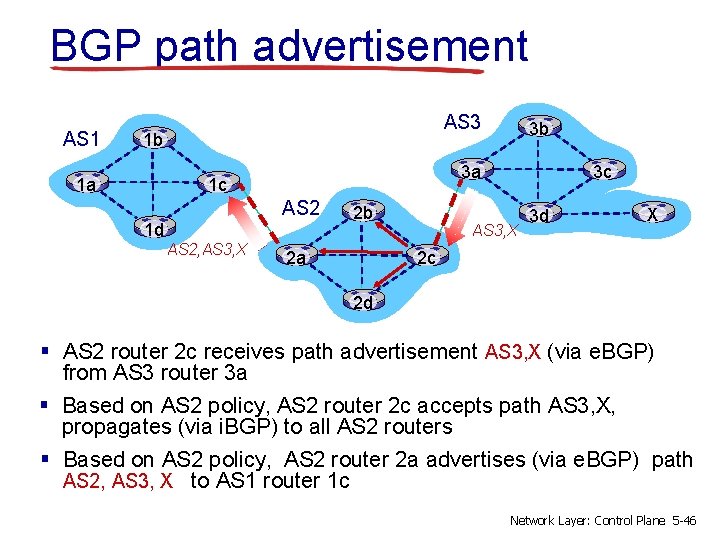 BGP path advertisement

AS1
1b
1a
1c
1d
AS2,AS3,X

AS2
2b
2a
2c
2d

AS3
3b
3a
3c
3d
X
AS3,X

▪ AS2 router 2c receives path advertisement AS3,X (via eBGP) from AS3 router 3a

▪ Based on AS2 policy, AS2 router 2c accepts path AS3,X, propagates (via iBGP) to all AS2 routers

▪ Based on AS2 policy, AS2 router 2a advertises (via eBGP) path AS2, AS3, X to AS1 router 1c

Network Layer: Control Plane 5-46